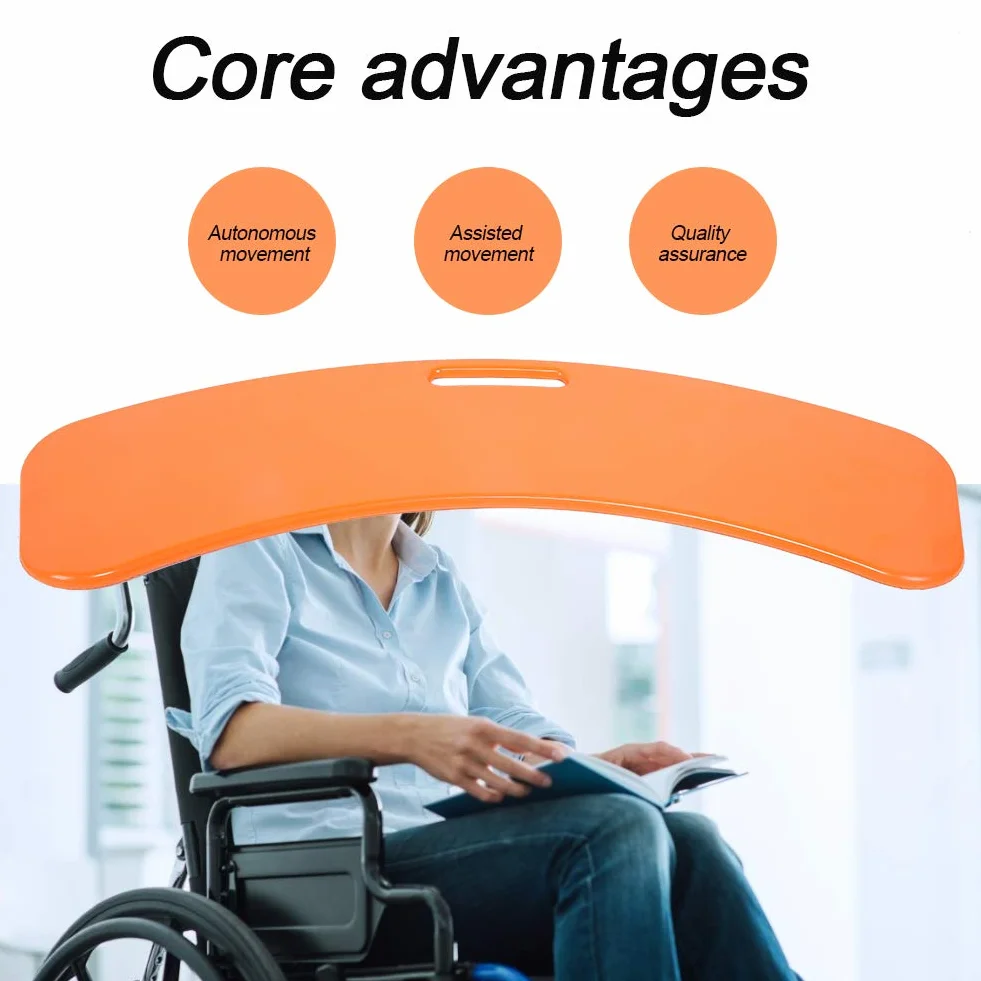 Core advantages

Autonomous movement

Assisted movement

Quality assurance